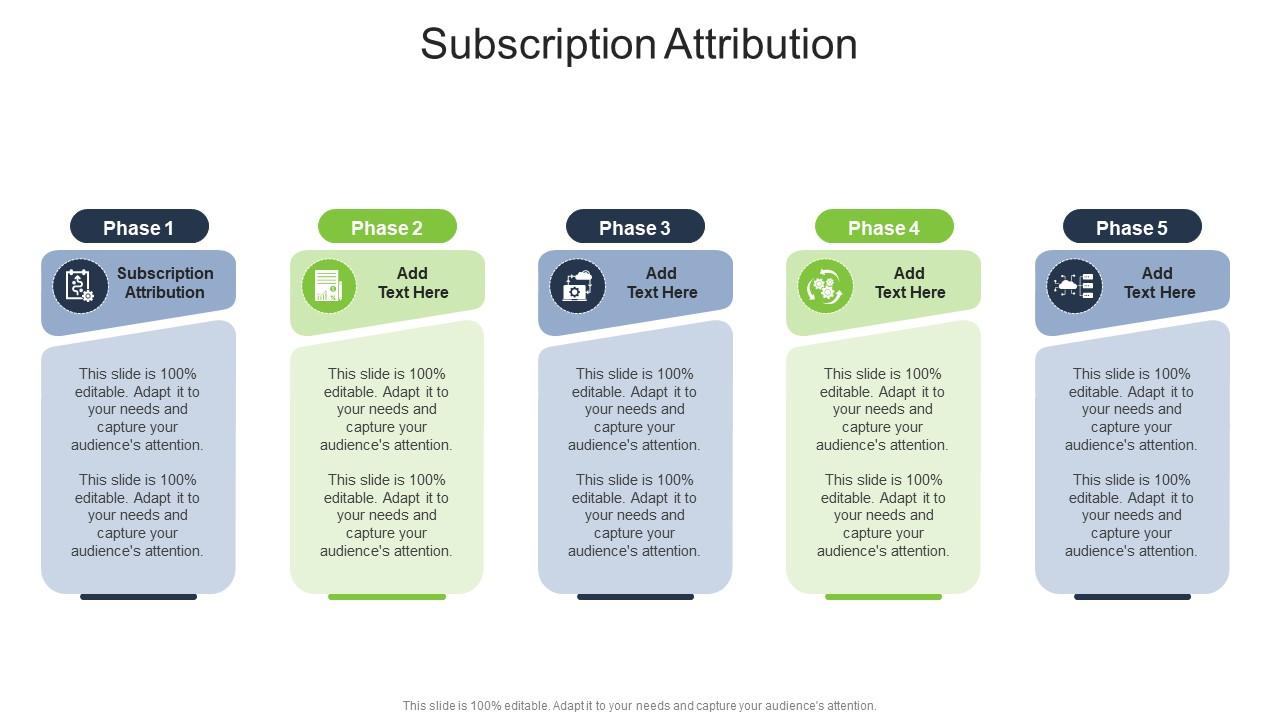 Subscription Attribution

Phase 1

Subscription Attribution

This slide is 100% editable. Adapt it to your needs and capture your audience's attention.

This slide is 100% editable. Adapt it to your needs and capture your audience's attention.

Phase 2

Add Text Here

This slide is 100% editable. Adapt it to your needs and capture your audience's attention.

This slide is 100% editable. Adapt it to your needs and capture your audience's attention.

Phase 3

Add Text Here

This slide is 100% editable. Adapt it to your needs and capture your audience's attention.

This slide is 100% editable. Adapt it to your needs and capture your audience's attention.

Phase 4

Add Text Here

This slide is 100% editable. Adapt it to your needs and capture your audience's attention.

This slide is 100% editable. Adapt it to your needs and capture your audience's attention.

Phase 5

Add Text Here

This slide is 100% editable. Adapt it to your needs and capture your audience's attention.

This slide is 100% editable. Adapt it to your needs and capture your audience's attention.

This slide is 100% editable. Adapt it to your needs and capture your audience's attention.